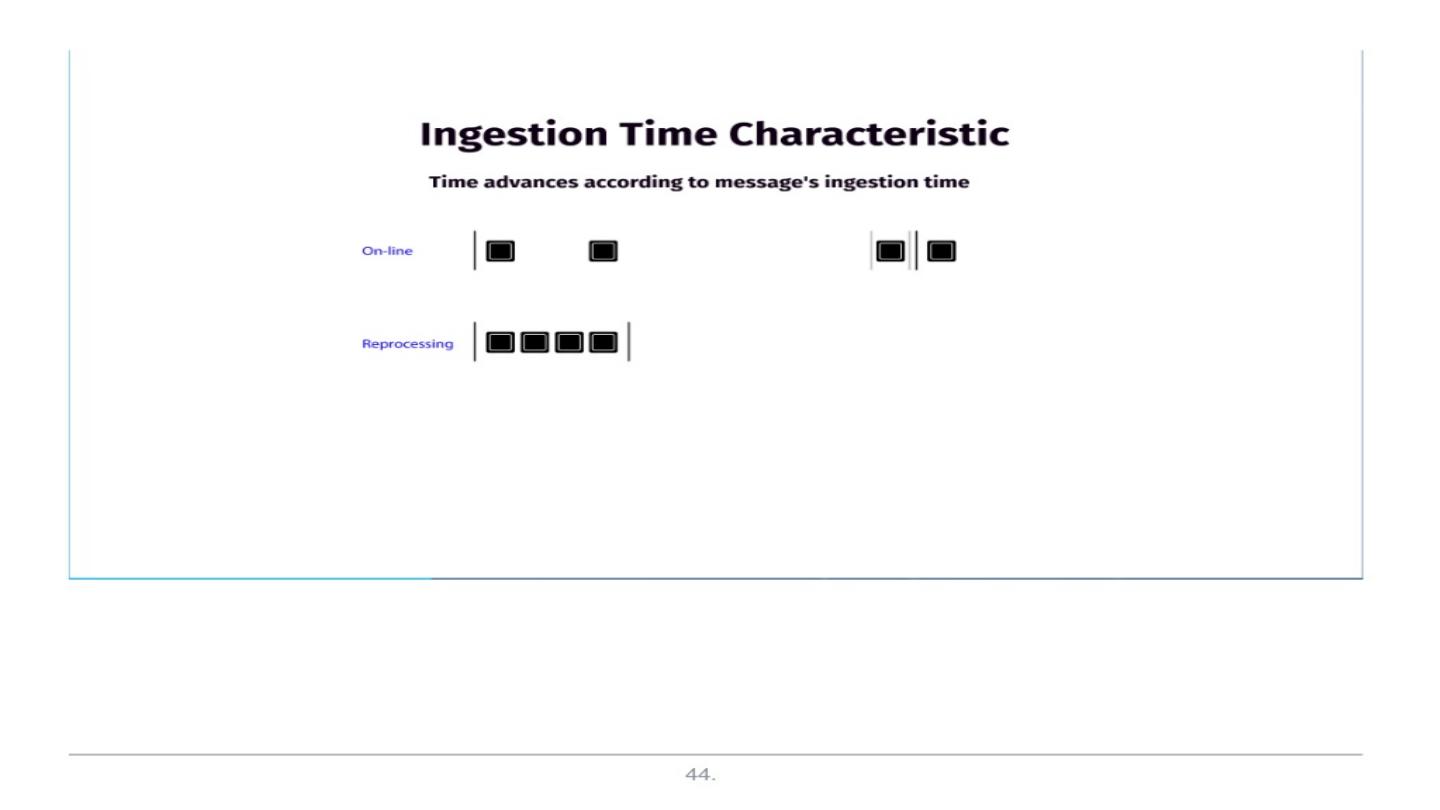 Ingestion Time Characteristic

Time advances according to message's ingestion time

On-line

Reprocessing

44.